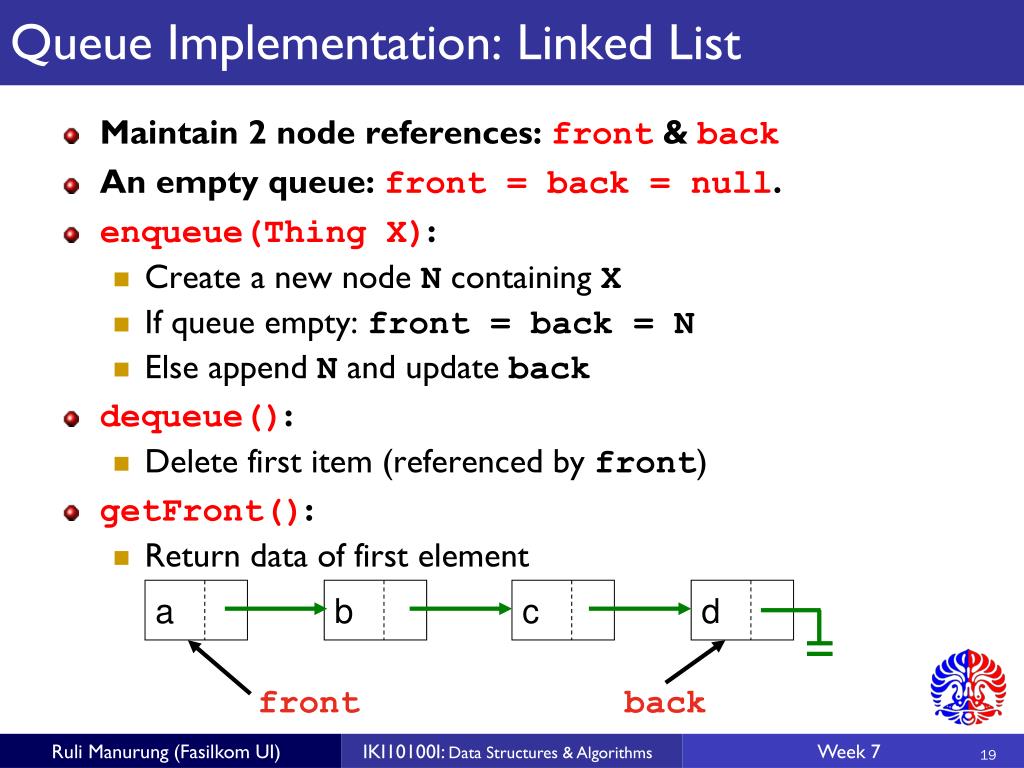 Queue Implementation: Linked List

Maintain 2 node references: front & back

An empty queue: front = back = null.

enqueue(Thing X):

Create a new node N containing X

If queue empty: front = back = N

Else append N and update back

dequeue():

Delete first item (referenced by front)

getFront():

Return data of first element

a

b

c

d

front

back

Ruli Manurung (Fasilkom UI)

IKI10100I: Data Structures & Algorithms

Week 7

19